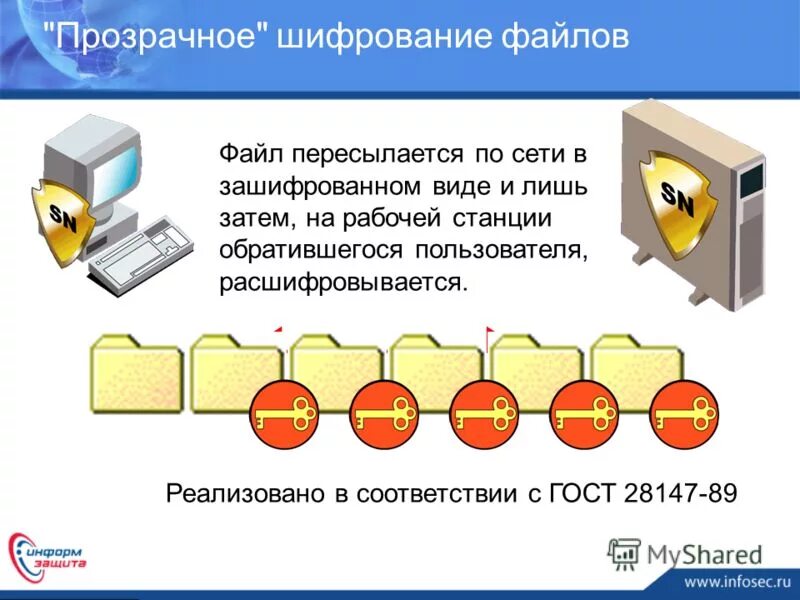 "Прозрачное" шифрование файлов

SN

Файл пересылается по сети в зашифрованном виде и лишь затем, на рабочей станции обратившегося пользователя, расшифровывается.

SN

Реализовано в соответствии с ГОСТ 28147-89

информ защита

MyShared

www.infosec.ru